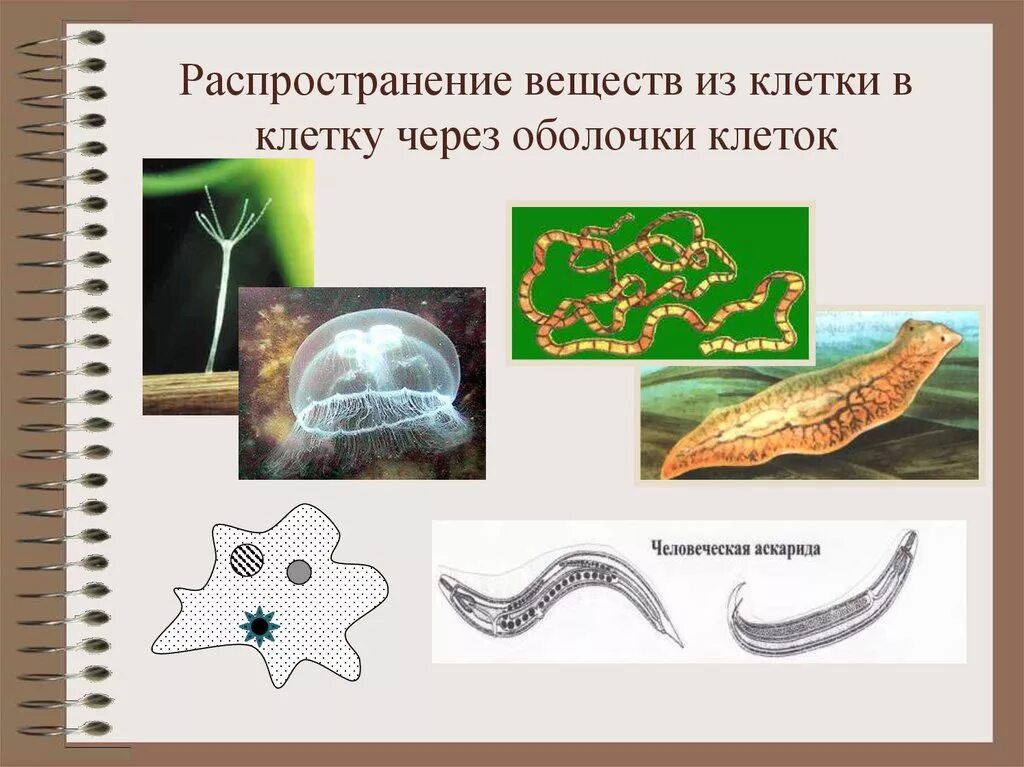 Распространение веществ из клетки в клетку через оболочки клеток

Человеческая аскарида